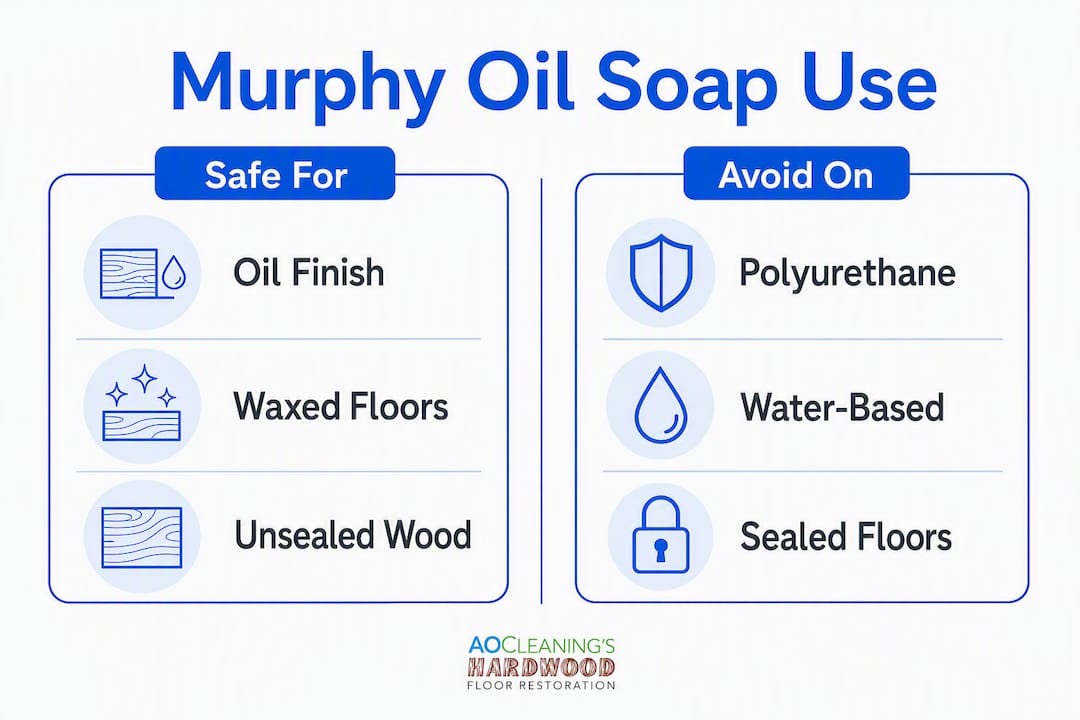 Murphy Oil Soap Use

Safe For

Oil Finish

Waxed Floors

Unsealed Wood

Avoid On

Polyurethane

Water-Based

Sealed Floors

AOCLEANING'S
HARDWOOD
FLOOR RESTORATION